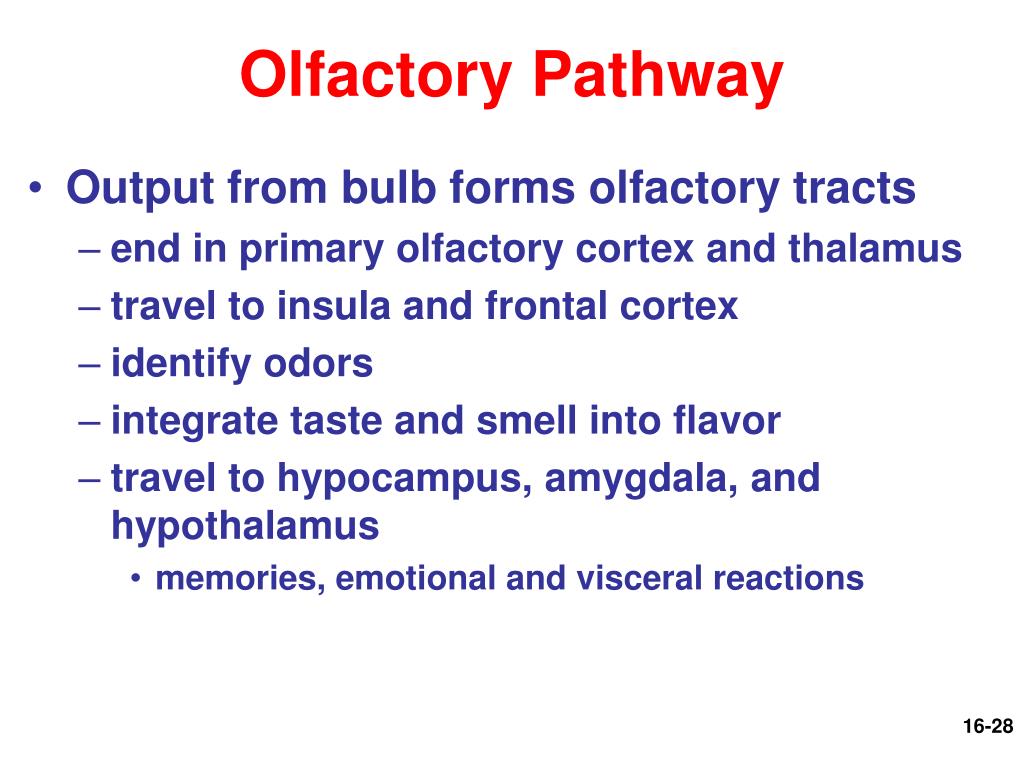 Olfactory Pathway

• Output from bulb forms olfactory tracts
– end in primary olfactory cortex and thalamus
– travel to insula and frontal cortex
– identify odors
– integrate taste and smell into flavor
– travel to hypocampus, amygdala, and hypothalamus
• memories, emotional and visceral reactions

16-28